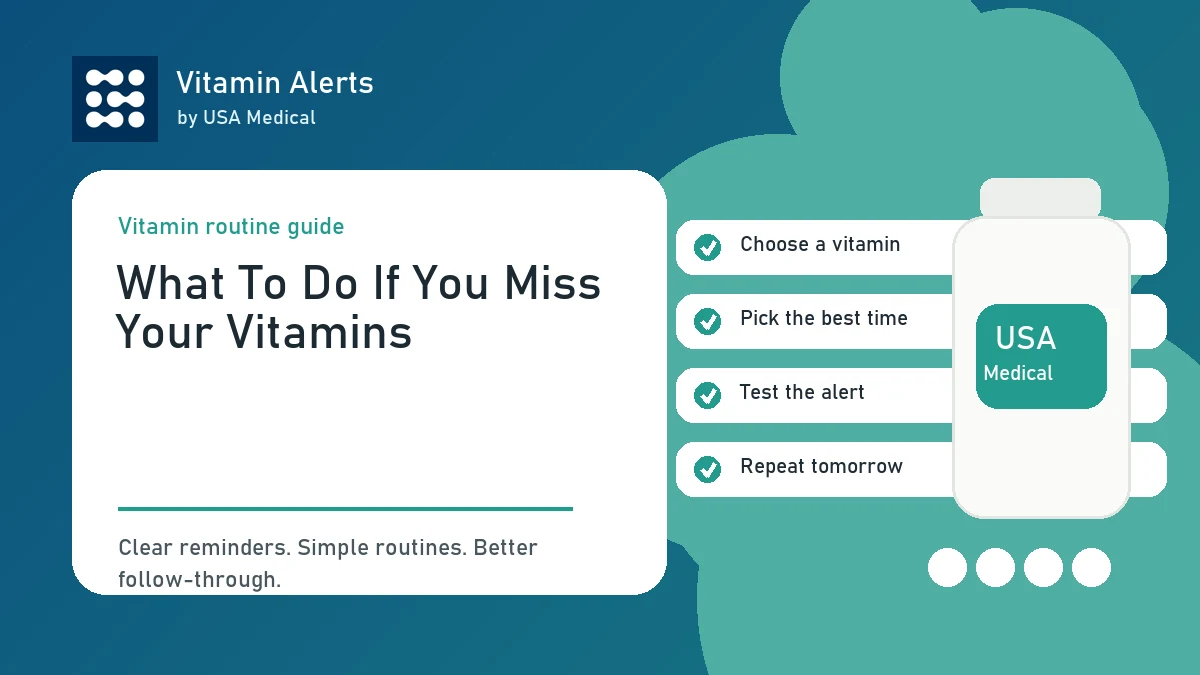 Vitamin Alerts
by USA Medical

Vitamin routine guide

What To Do If You Miss Your Vitamins

Clear reminders. Simple routines. Better follow-through.

Choose a vitamin

Pick the best time

Test the alert

Repeat tomorrow

USA
Medical